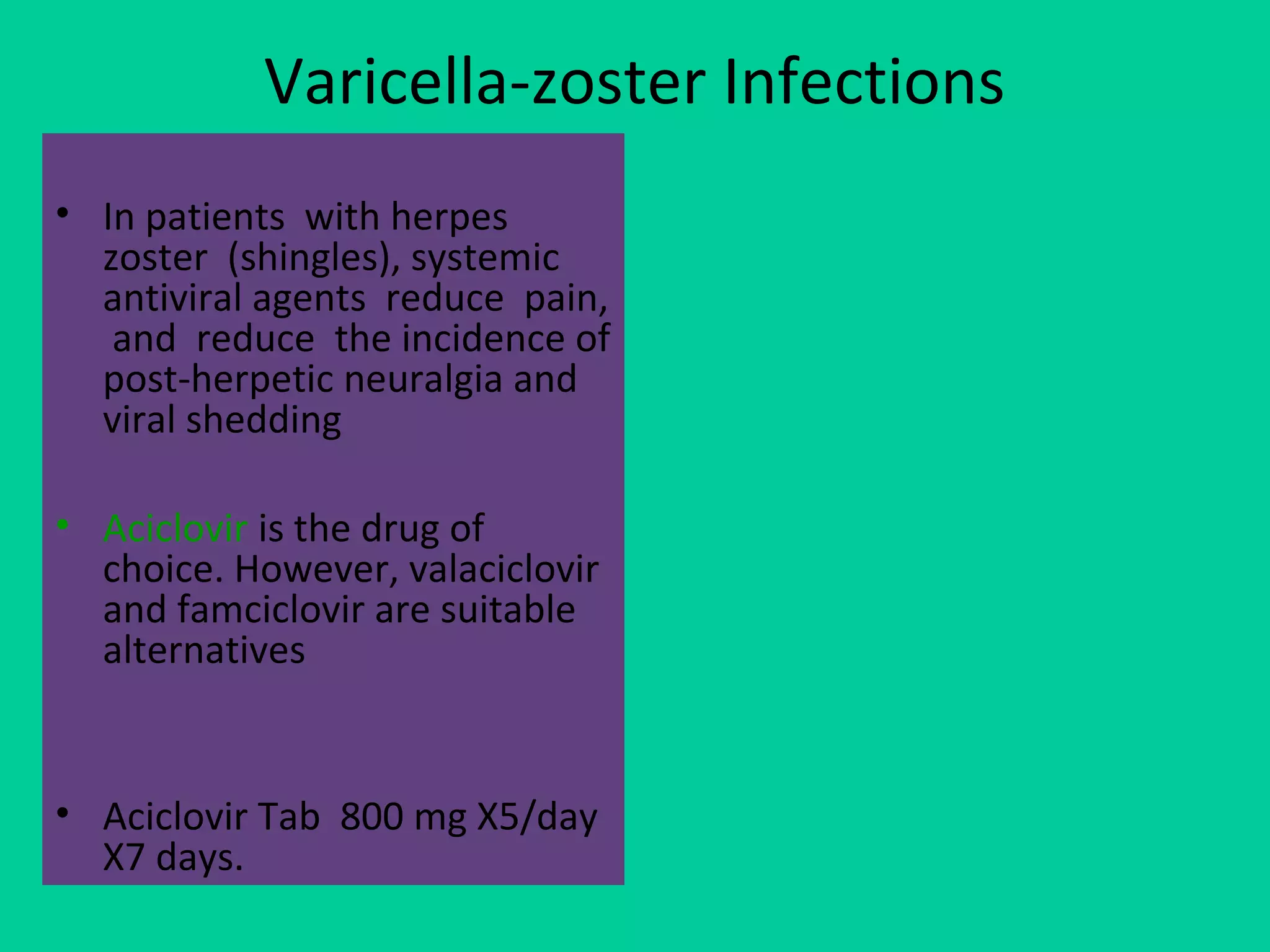 Varicella-zoster Infections

• In patients with herpes zoster (shingles), systemic antiviral agents reduce pain, and reduce the incidence of post-herpetic neuralgia and viral shedding

• Aciclovir is the drug of choice. However, valaciclovir and famciclovir are suitable alternatives

• Aciclovir Tab 800 mg X5/day X7 days.